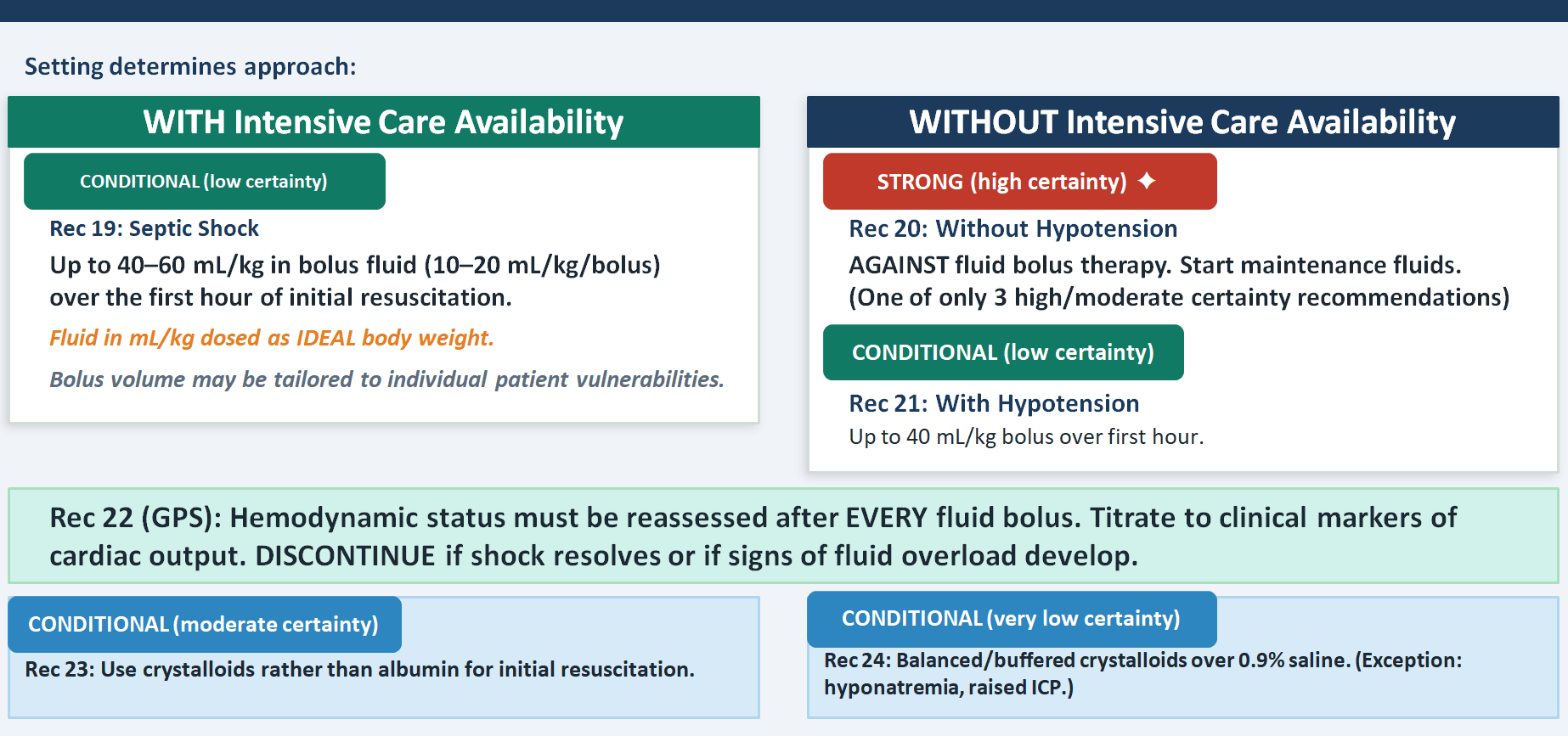 Setting determines approach:

WITH Intensive Care Availability

CONDITIONAL (low certainty)

Rec 19: Septic Shock

Up to 40–60 mL/kg in bolus fluid (10–20 mL/kg/bolus) over the first hour of initial resuscitation.

Fluid in mL/kg dosed as IDEAL body weight.

Bolus volume may be tailored to individual patient vulnerabilities.

WITHOUT Intensive Care Availability

STRONG (high certainty) ✦

Rec 20: Without Hypotension

AGAINST fluid bolus therapy. Start maintenance fluids. (One of only 3 high/moderate certainty recommendations)

CONDITIONAL (low certainty)

Rec 21: With Hypotension

Up to 40 mL/kg bolus over first hour.

Rec 22 (GPS): Hemodynamic status must be reassessed after EVERY fluid bolus. Titrate to clinical markers of cardiac output. DISCONTINUE if shock resolves or if signs of fluid overload develop.

CONDITIONAL (moderate certainty)

Rec 23: Use crystalloids rather than albumin for initial resuscitation.

CONDITIONAL (very low certainty)

Rec 24: Balanced/buffered crystalloids over 0.9% saline. (Exception: hyponatremia, raised ICP.)